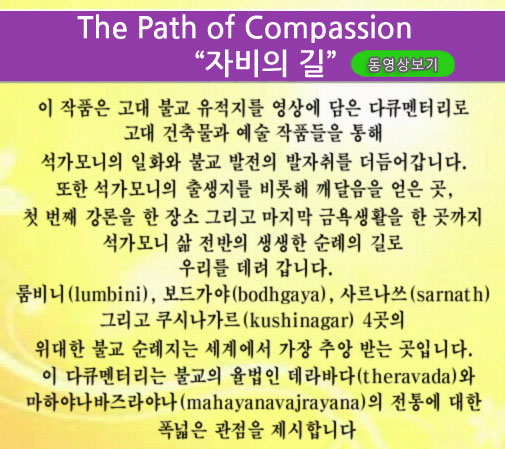 The Path of Compassion
“자비의 길”

동영상보기

이 작품은 고대 불교 유적지를 영상에 담은 다큐멘터리로
고대 건축물과 예술 작품들을 통해
석가모니의 일화와 불교 발전의 발자취를 더듬어갑니다.
또한 석가모니의 출생지를 비롯해 깨달음을 얻은 곳,
첫 번째 강론을 한 장소 그리고 마지막 금욕생활을 한 곳까지
석가모니 삶 전반의 생생한 순례의 길로
우리를 데려 갑니다.
룸비니(lumbini), 보드가야(bodhgaya), 사르나쓰(sarnath)
그리고 쿠시나가르(kushinagar) 4곳의
위대한 불교 순례지는 세계에서 가장 추앙 받는 곳입니다.
이 다큐멘터리는 불교의 율법인 데라바다(theravada)와
마하야나바즈라야나(mahayanavajrayana)의 전통에 대한
폭넓은 관점을 제시합니다